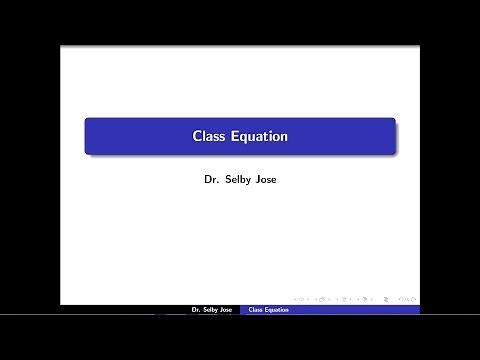 Class Equation

Dr. Selby Jose

Dr. Selby Jose Class Equation